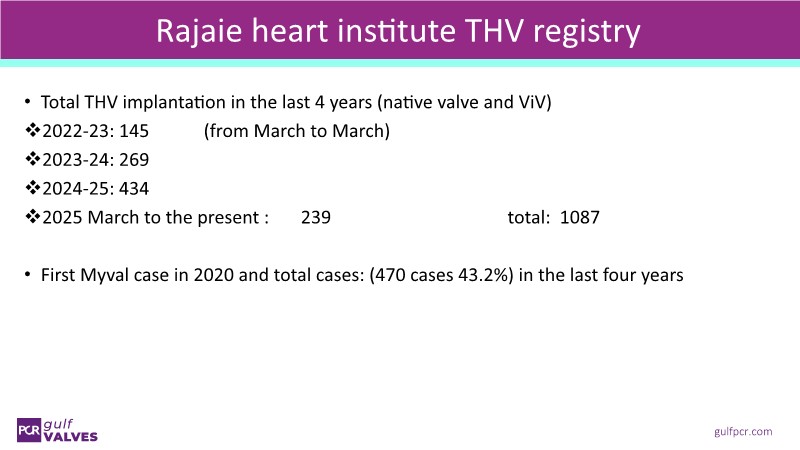 Rajaie heart institute THV registry

• Total THV implantation in the last 4 years (native valve and ViV)
❖2022-23: 145 (from March to March)
❖2023-24: 269
❖2024-25: 434
❖2025 March to the present : 239 total: 1087

• First Myval case in 2020 and total cases: (470 cases 43.2%) in the last four years

PCR gulf VALVES

gulfpcr.com